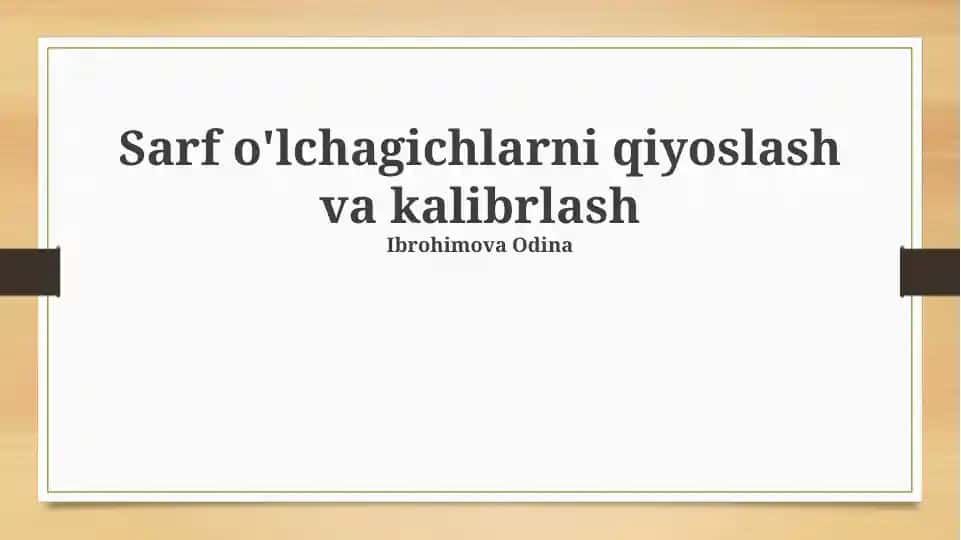 Sarf o'lchagichlarni qiyoslash va kalibrlash

Ibrohimova Odina